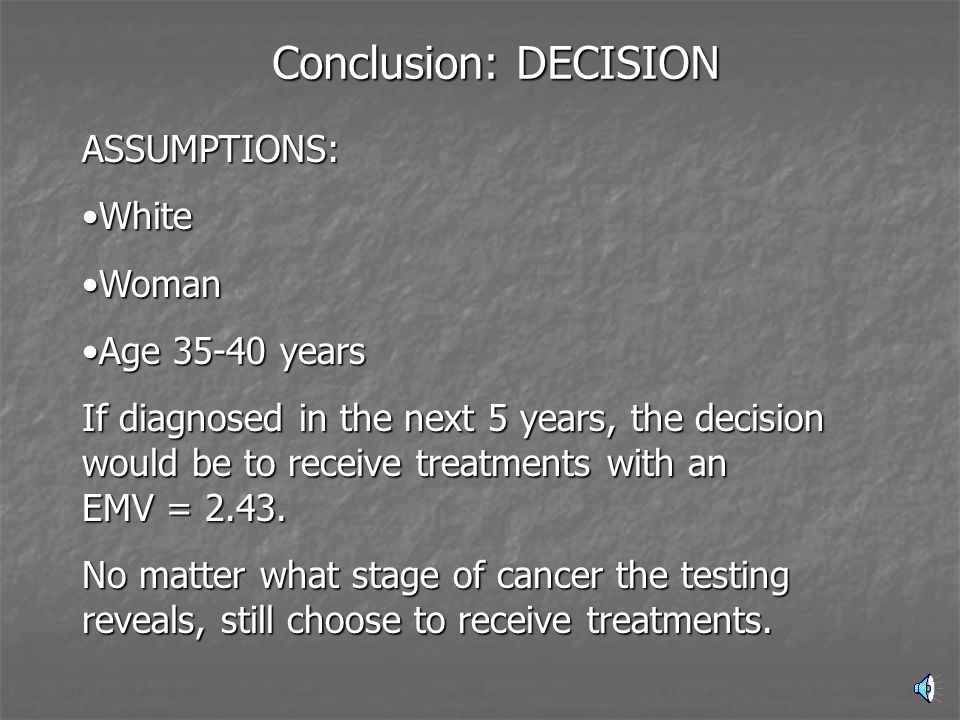 Conclusion: DECISION

ASSUMPTIONS:

•White

•Woman

•Age 35-40 years

If diagnosed in the next 5 years, the decision would be to receive treatments with an EMV = 2.43.

No matter what stage of cancer the testing reveals, still choose to receive treatments.